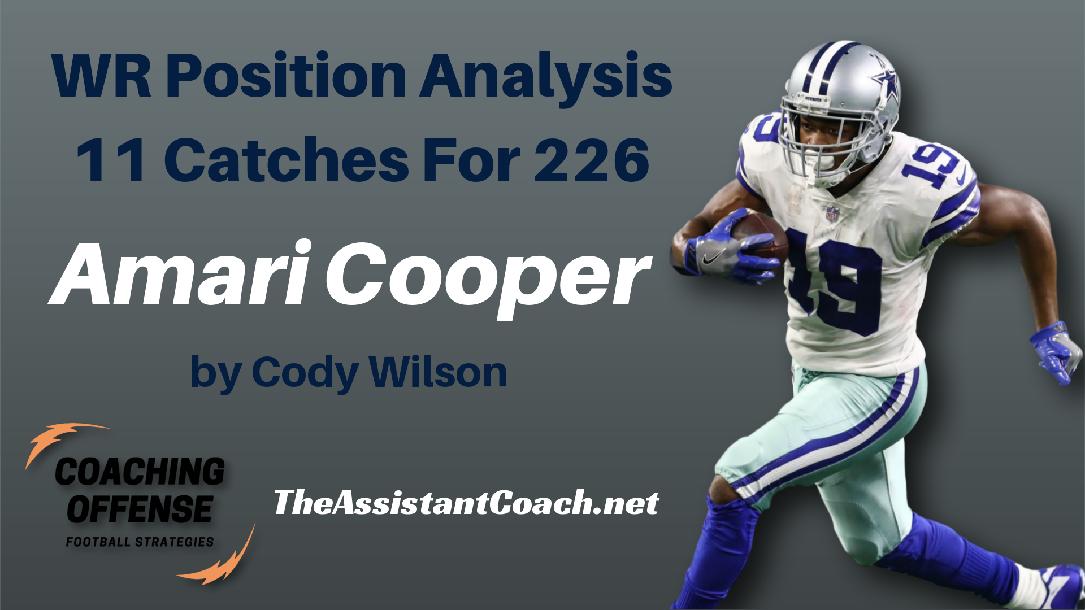 WR Position Analysis
11 Catches For 226

Amari Cooper

by Cody Wilson

COACHING OFFENSE
FOOTBALL STRATEGIES

TheAssistantCoach.net

19

19